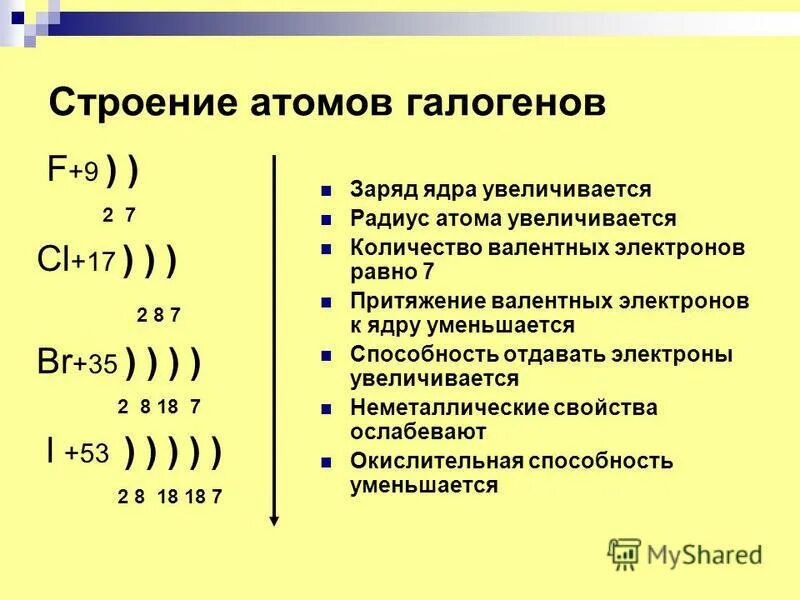 Строение атомов галогенов

F+9 ) )
2 7

Cl+17 ) ) )
2 8 7

Br+35 ) ) ) )
2 8 18 7

I +53 ) ) ) ) )
2 8 18 18 7

- Заряд ядра увеличивается
- Радиус атома увеличивается
- Количество валентных электронов равно 7
- Притяжение валентных электронов к ядру уменьшается
- Способность отдавать электроны увеличивается
- Неметаллические свойства ослабевают
- Окислительная способность уменьшается

MyShared